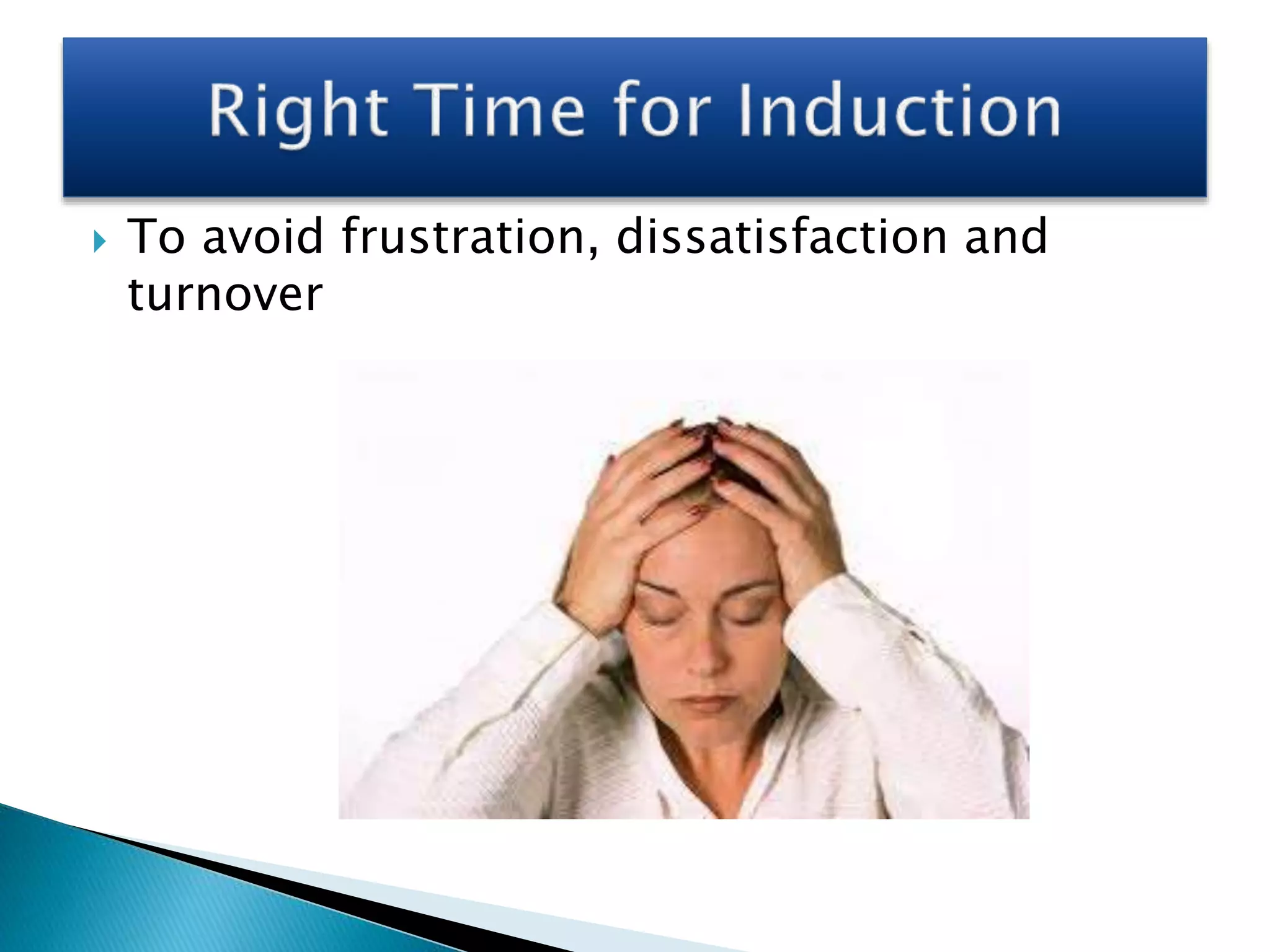 Right Time for Induction

To avoid frustration, dissatisfaction and turnover